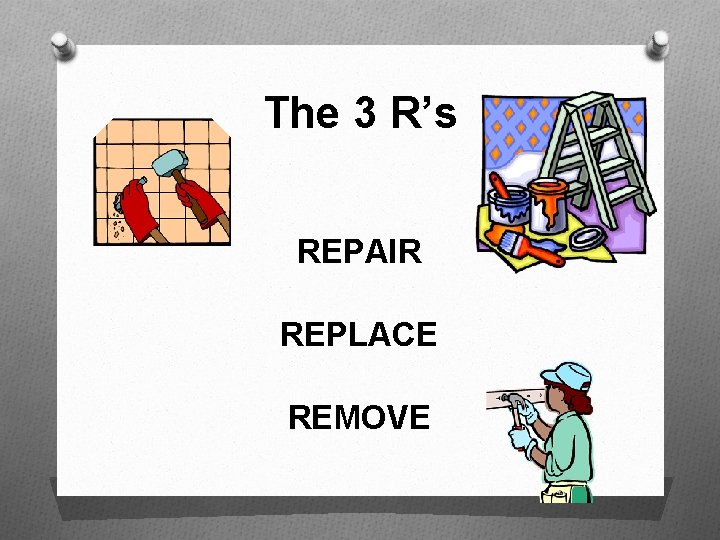 The 3 R’s

REPAIR

REPLACE

REMOVE